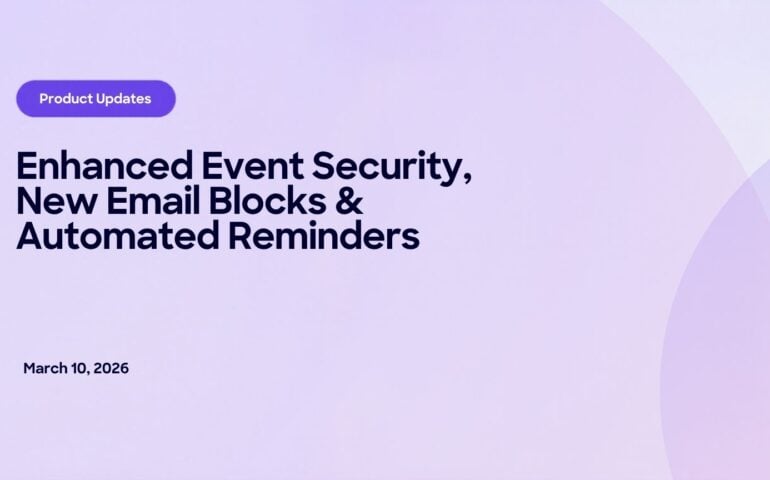 Product Updates

Enhanced Event Security, New Email Blocks & Automated Reminders

March 10, 2026